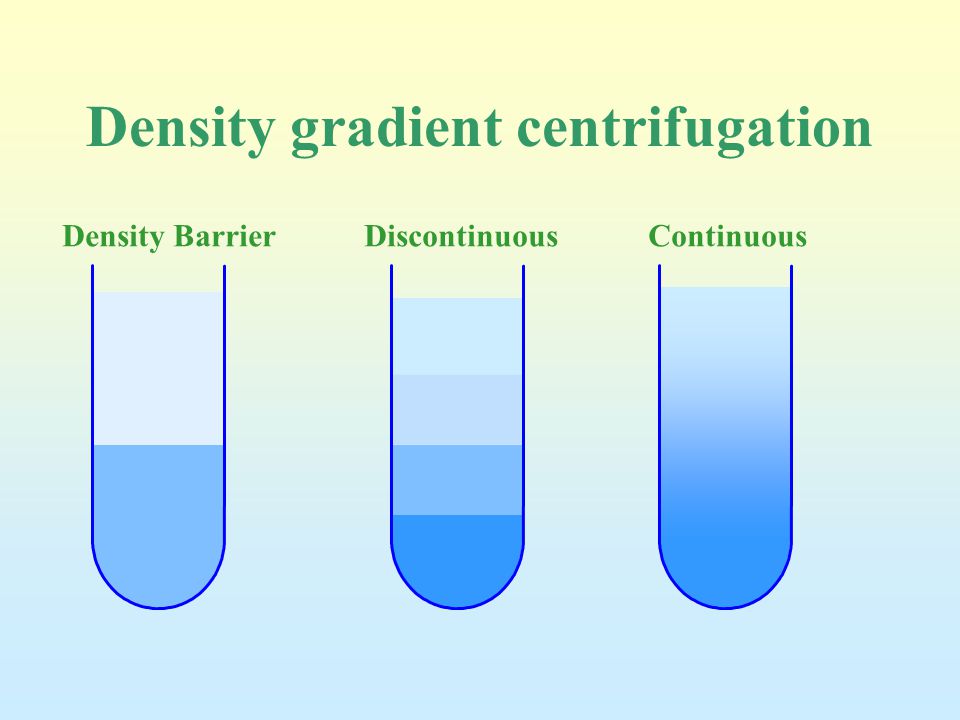 Density gradient centrifugation

Density Barrier

Discontinuous

Continuous